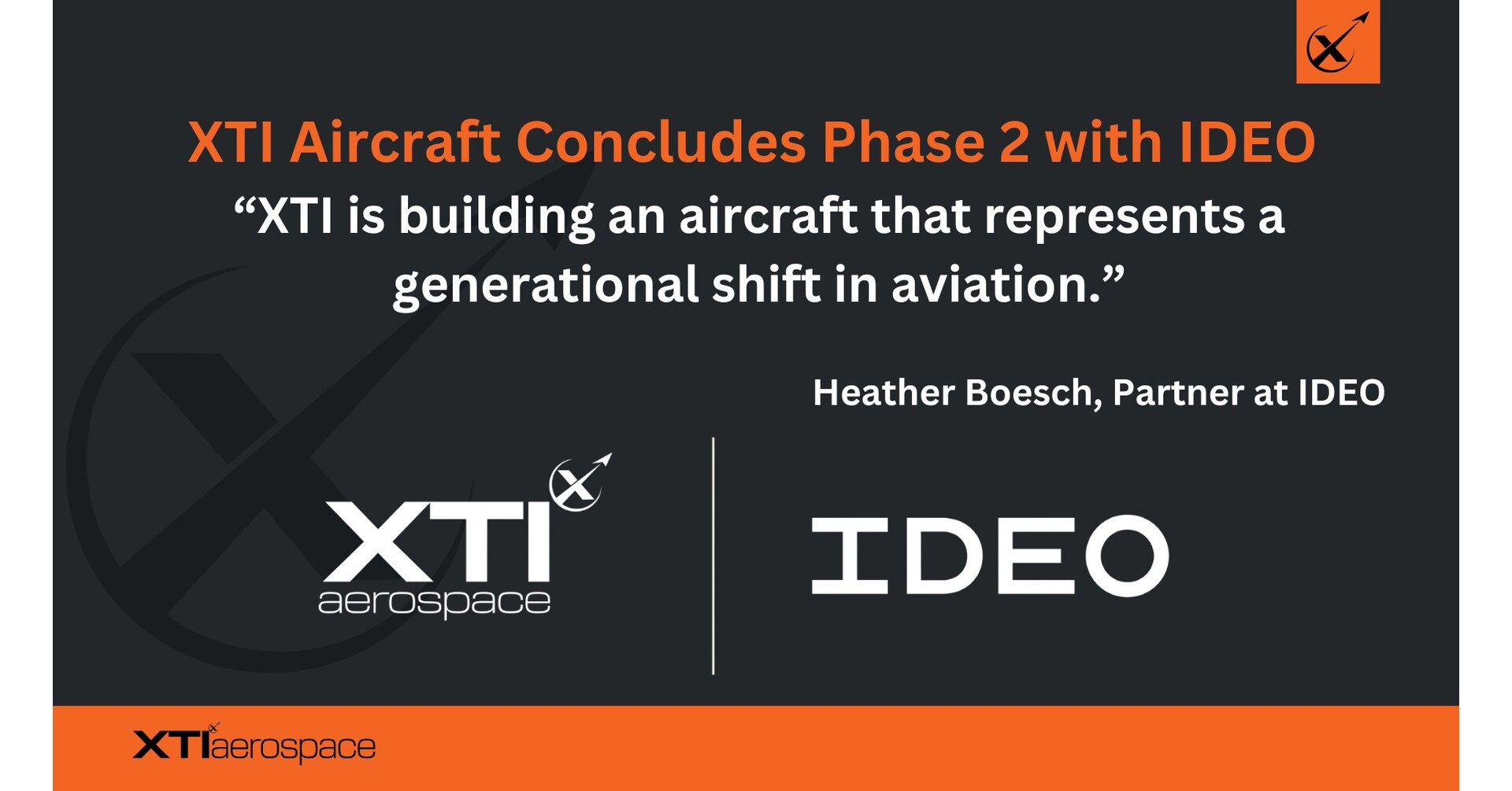 XTI Aircraft Concludes Phase 2 with IDEO

“XTI is building an aircraft that represents a generational shift in aviation.”

Heather Boesch, Partner at IDEO

XTI aerospace

IDEO

XTI aerospace